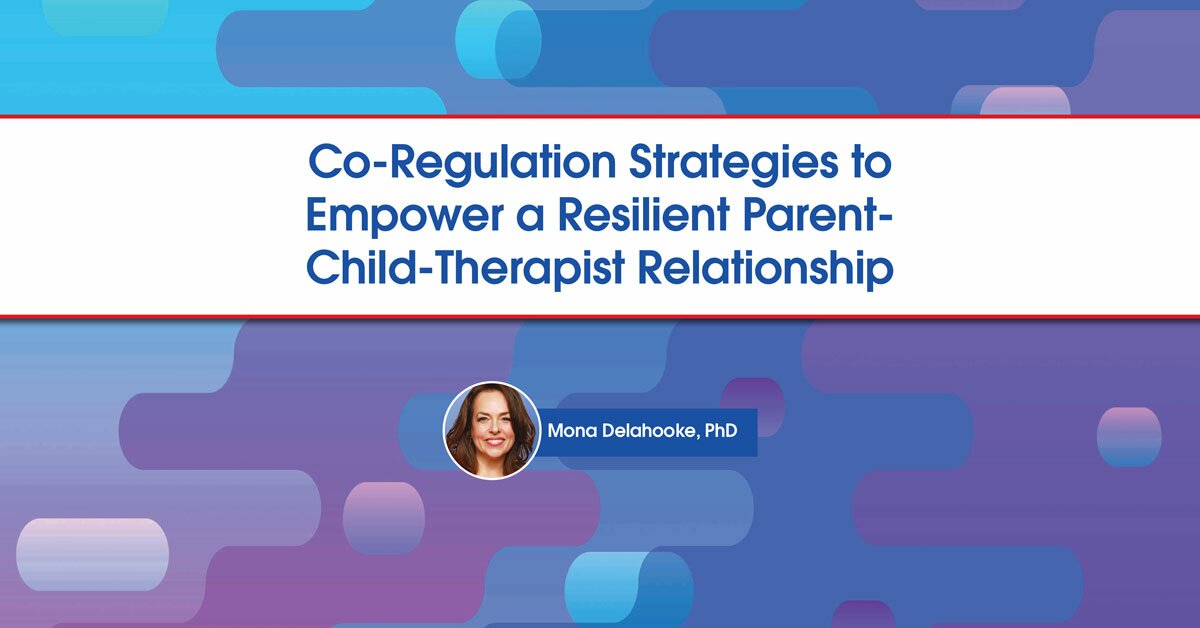 Co-Regulation Strategies to Empower a Resilient Parent-Child-Therapist Relationship

Mona Delahooke, PhD